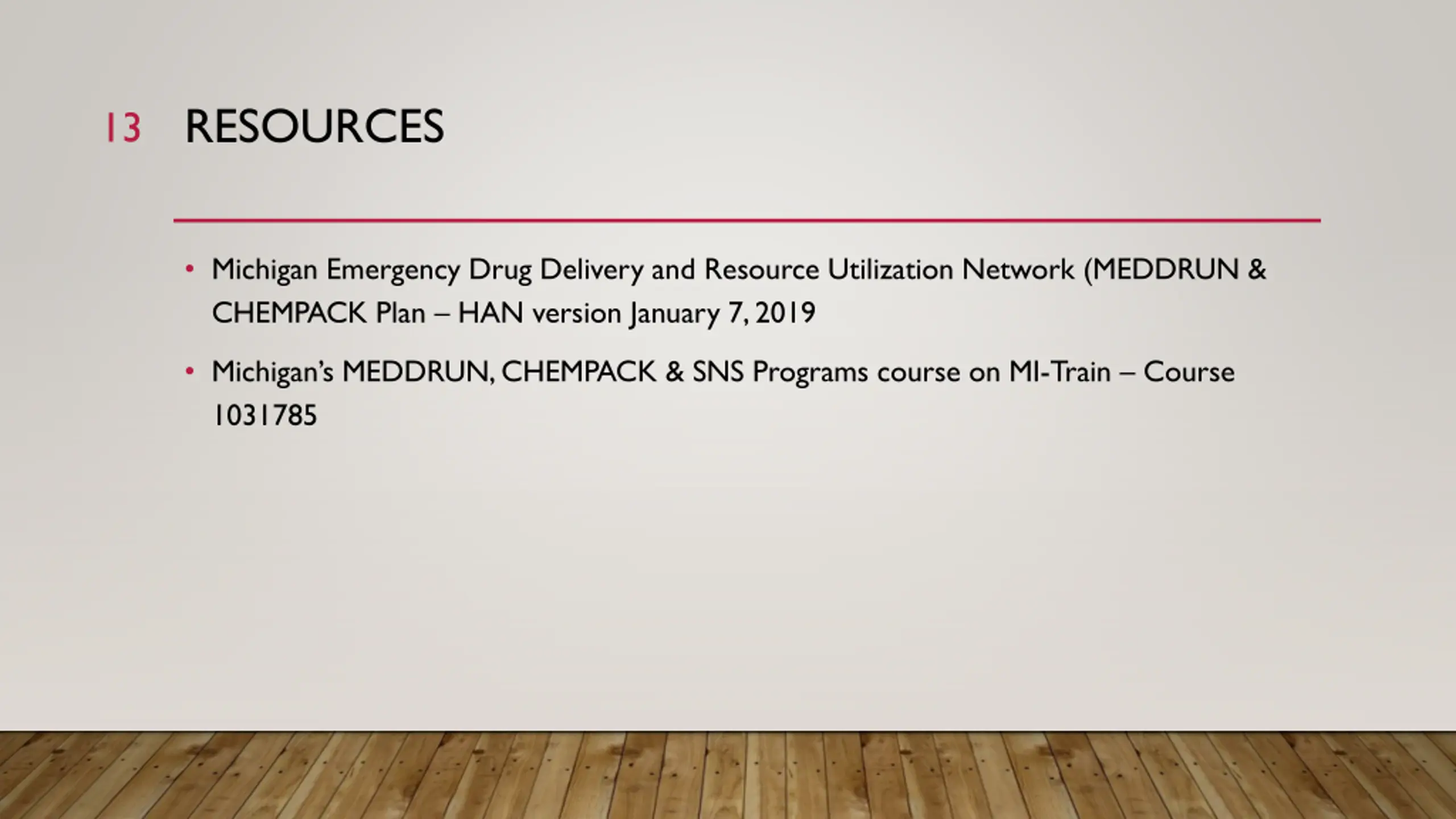 13 RESOURCES

• Michigan Emergency Drug Delivery and Resource Utilization Network (MEDDRUN & CHEMPACK Plan – HAN version January 7, 2019

• Michigan's MEDDRUN, CHEMPACK & SNS Programs course on MI-Train – Course 1031785